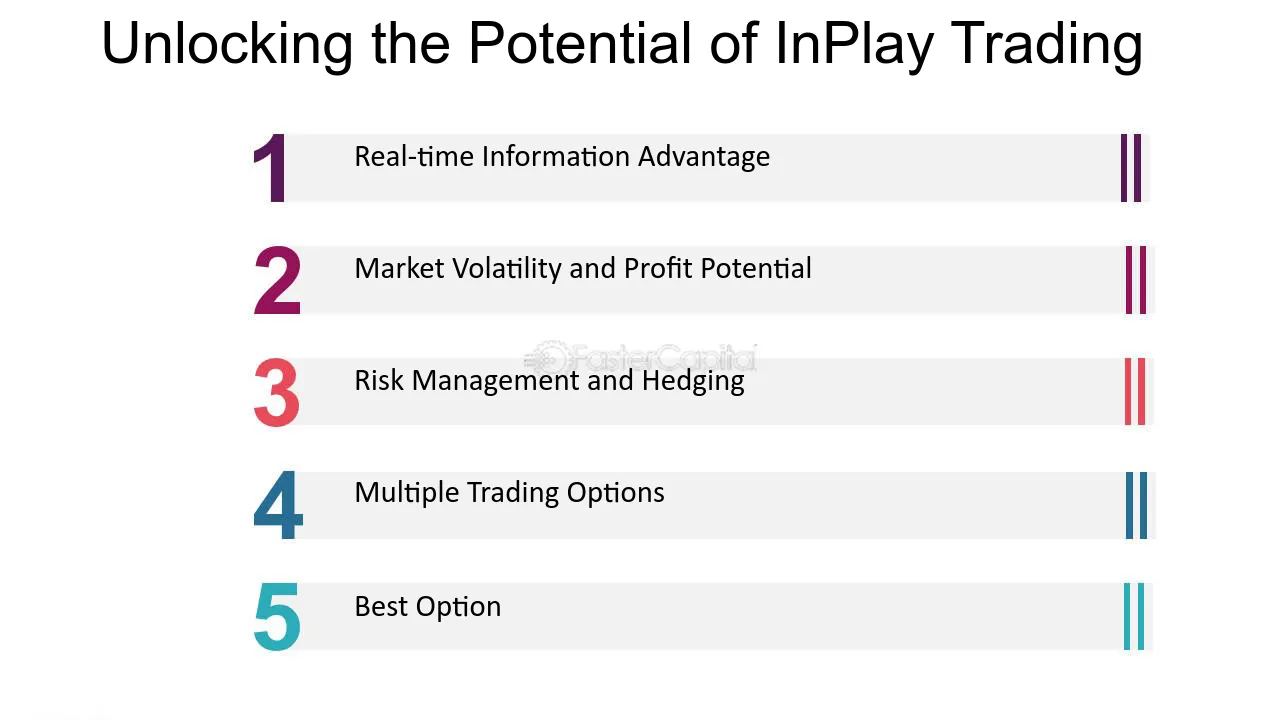 Unlocking the Potential of InPlay Trading

1 Real-time Information Advantage

2 Market Volatility and Profit Potential

3 Risk Management and Hedging

4 Multiple Trading Options

5 Best Option

FasterCapital